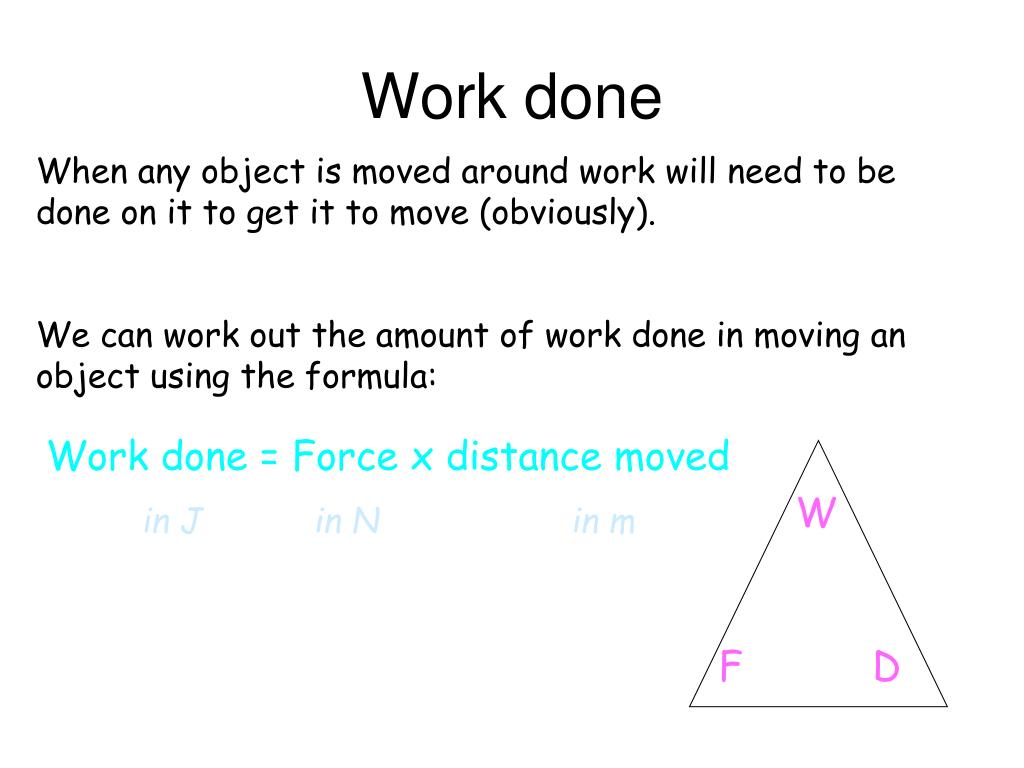 Work done

When any object is moved around work will need to be done on it to get it to move (obviously).

We can work out the amount of work done in moving an object using the formula:

Work done = Force x distance moved

in J in N in m

W

F D